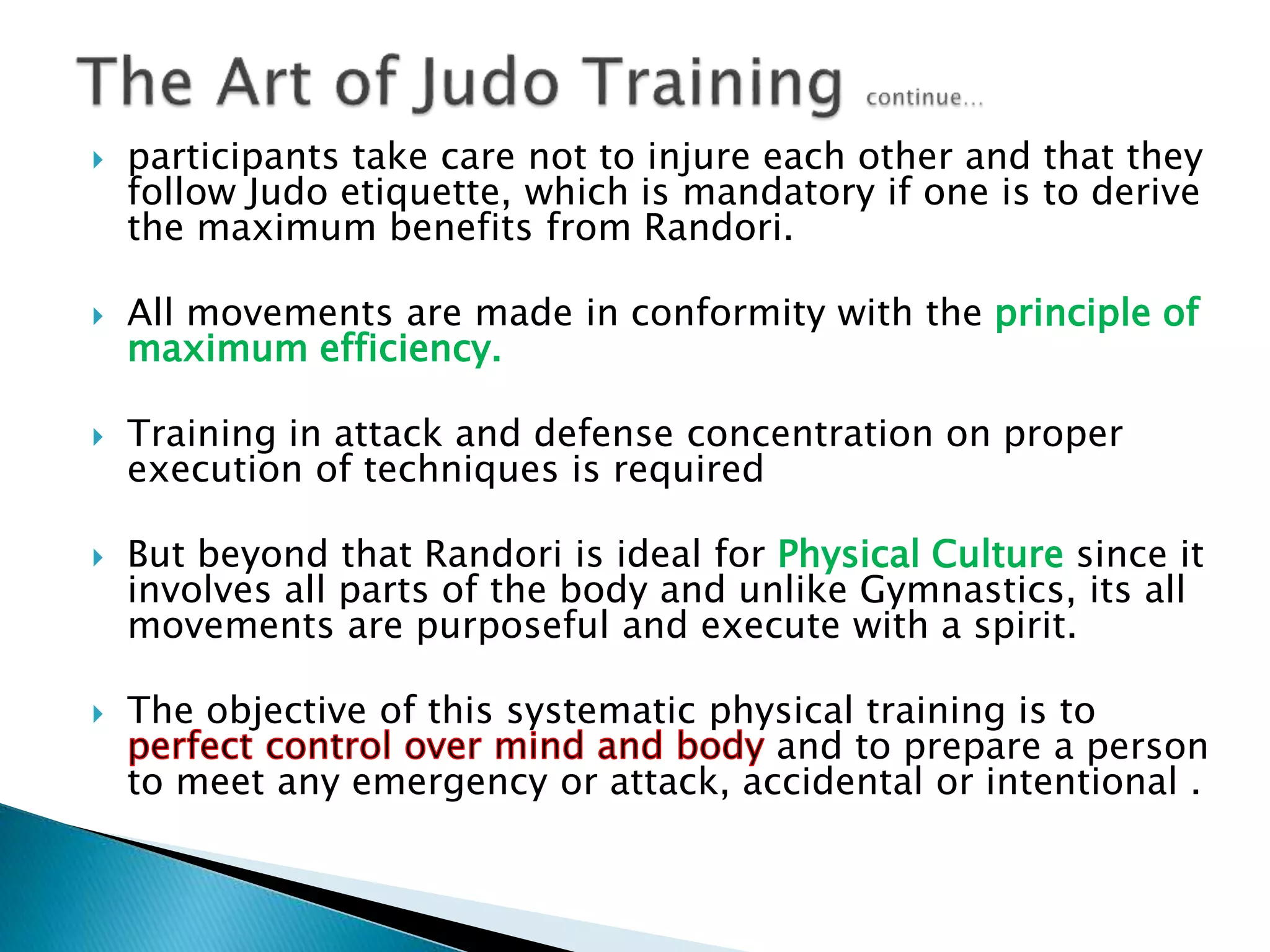 The Art of Judo Training continue...

participants take care not to injure each other and that they follow Judo etiquette, which is mandatory if one is to derive the maximum benefits from Randori.

All movements are made in conformity with the principle of maximum efficiency.

Training in attack and defense concentration on proper execution of techniques is required

But beyond that Randori is ideal for Physical Culture since it involves all parts of the body and unlike Gymnastics, its all movements are purposeful and execute with a spirit.

The objective of this systematic physical training is to perfect control over mind and body and to prepare a person to meet any emergency or attack, accidental or intentional .